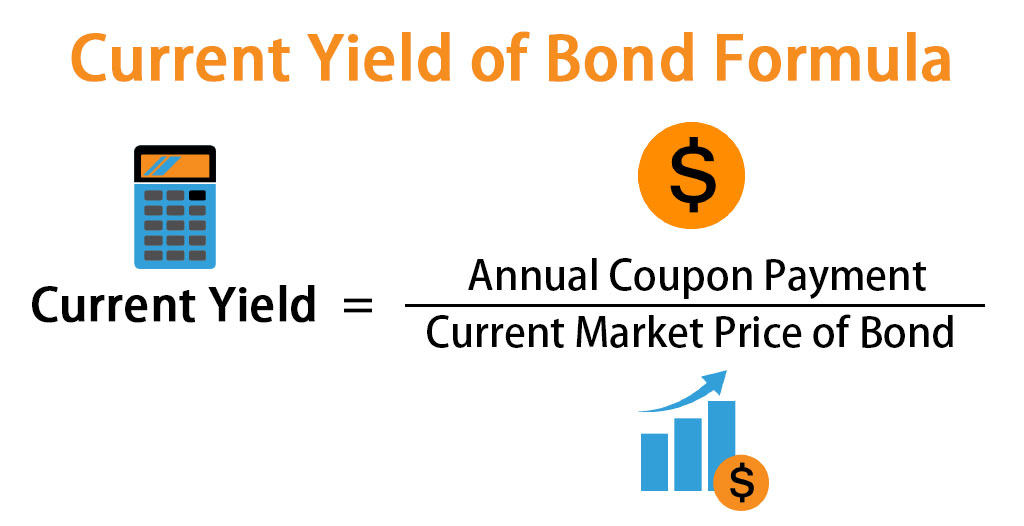 Current Yield of Bond Formula

$

$\text{Current Yield} = \frac{\text{Annual Coupon Payment}}{\text{Current Market Price of Bond}}$

$